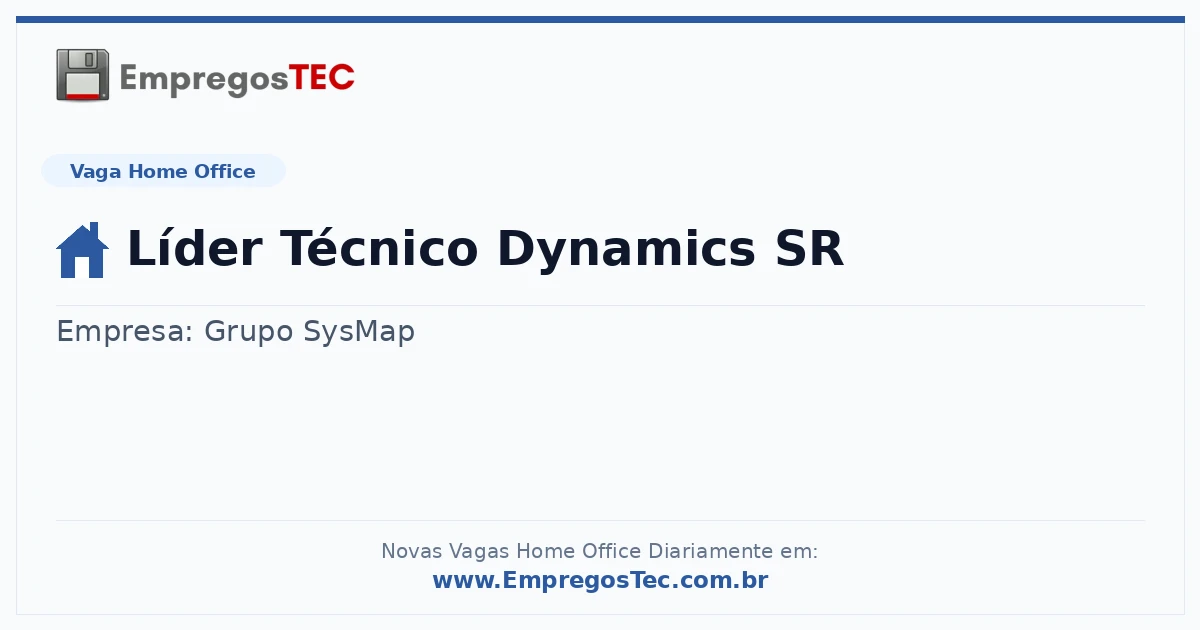 EmpregosTEC

Vaga Home Office

Líder Técnico Dynamics SR

Empresa: Grupo SysMap

Novas Vagas Home Office Diariamente em:
www.EmpregosTec.com.br